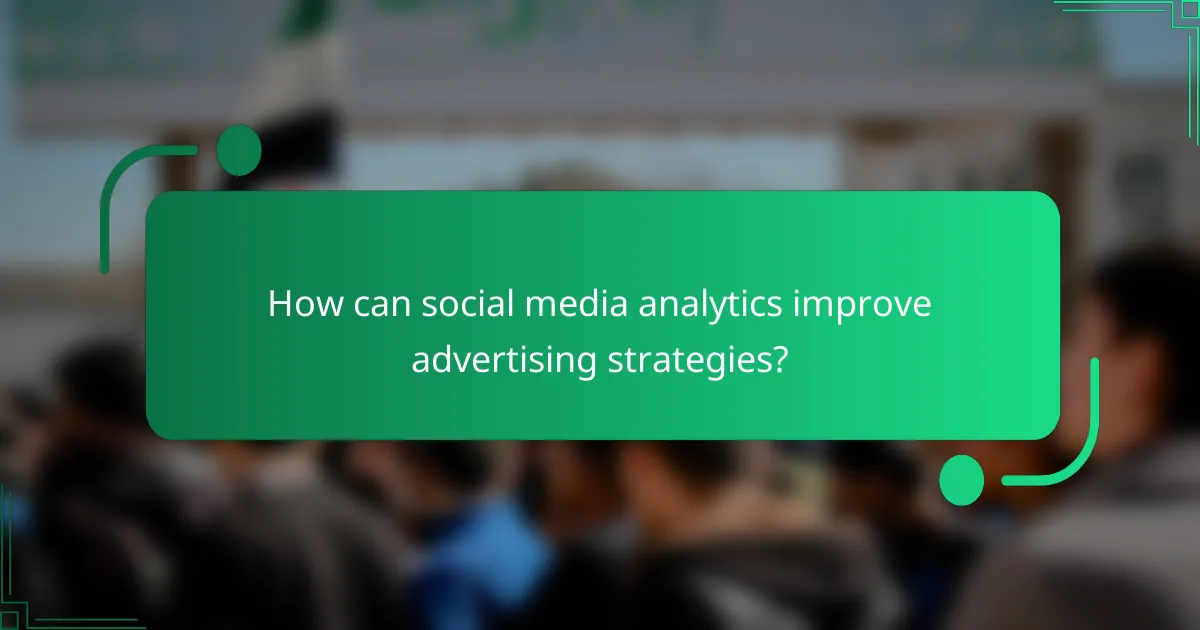 How can social media analytics improve advertising strategies?